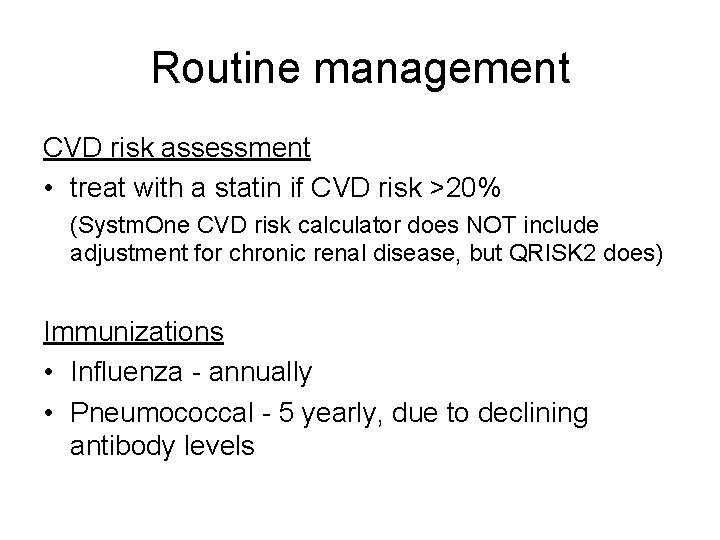 Routine management

CVD risk assessment

• treat with a statin if CVD risk >20%

(SystmOne CVD risk calculator does NOT include adjustment for chronic renal disease, but QRISK2 does)

Immunizations

• Influenza - annually

• Pneumococcal - 5 yearly, due to declining antibody levels